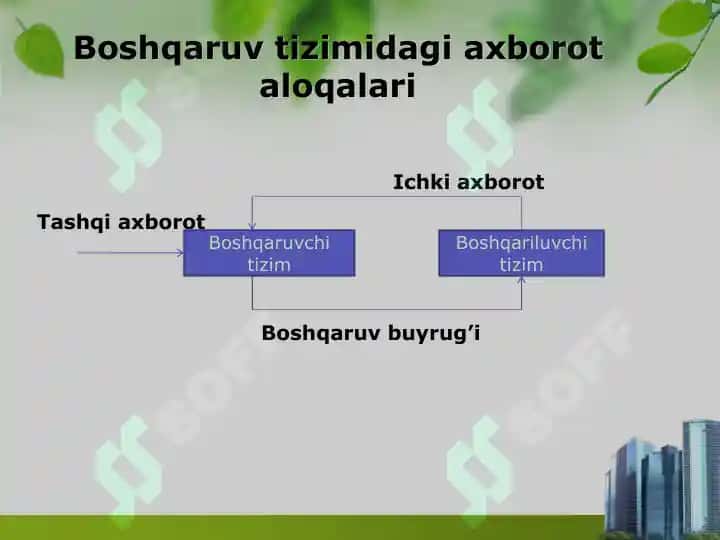 Boshqaruv tizimidagi axborot aloqalari

Ichki axborot

Tashqi axborot

Boshqaruvchi tizim

Boshqariluvchi tizim

Boshqaruv buyrug'i

SOFF

SOFF